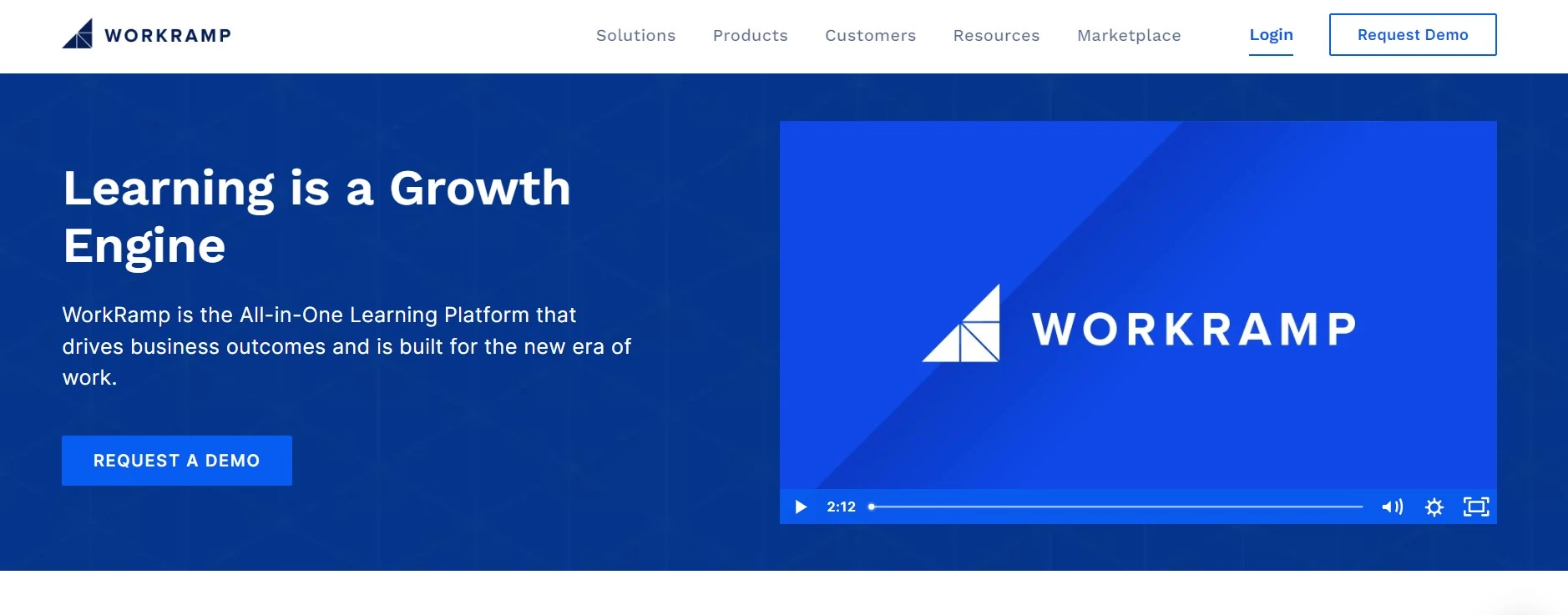 WORKRAMP

Solutions Products Customers Resources Marketplace Login Request Demo

Learning is a Growth Engine

WorkRamp is the All-in-One Learning Platform that drives business outcomes and is built for the new era of work.

REQUEST A DEMO

WORKRAMP

2:12